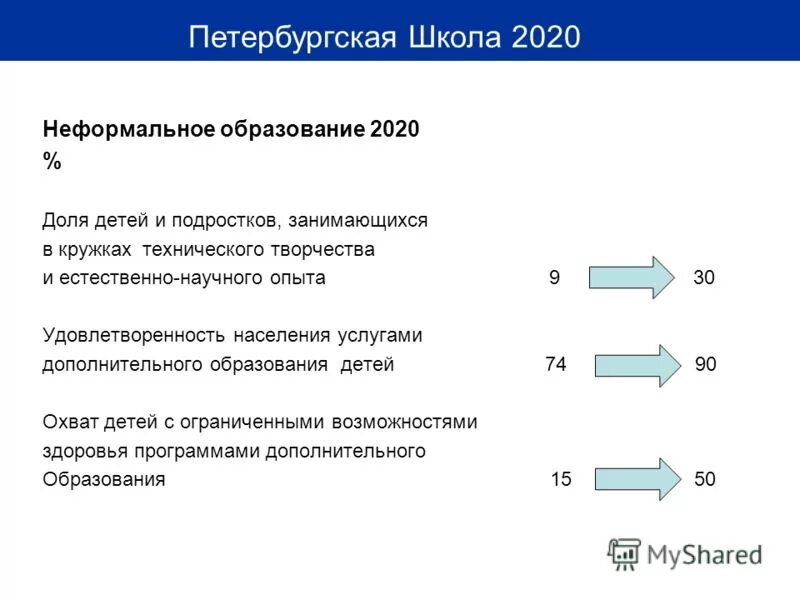 Петербургская Школа 2020

Неформальное образование 2020
%

Доля детей и подростков, занимающихся в кружках технического творчества и естественно-научного опыта 9 30

Удовлетворенность населения услугами дополнительного образования детей 74 90

Охват детей с ограниченными возможностями здоровья программами дополнительного Образования 15 50

MyShared